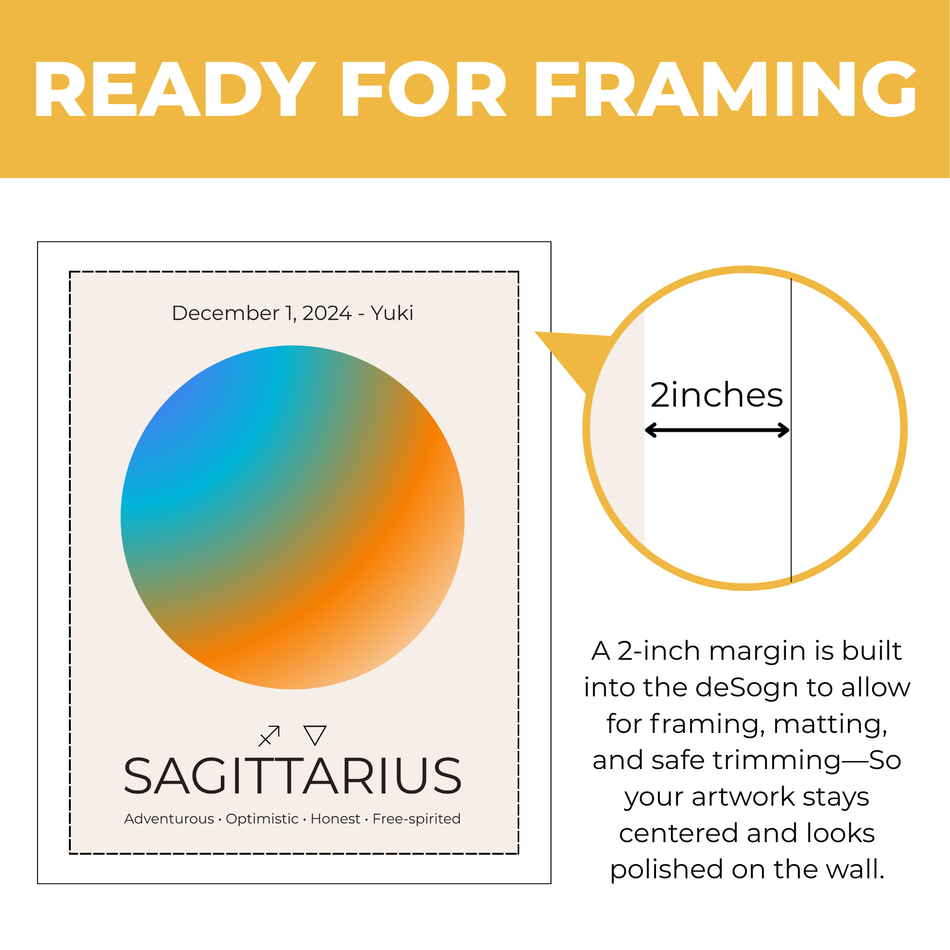 READY FOR FRAMING

December 1, 2024 - Yuki

♐ ▽

SAGITTARIUS

Adventurous · Optimistic · Honest · Free-spirited

2inches

A 2-inch margin is built into the deSogn to allow for framing, matting, and safe trimming—So your artwork stays centered and looks polished on the wall.